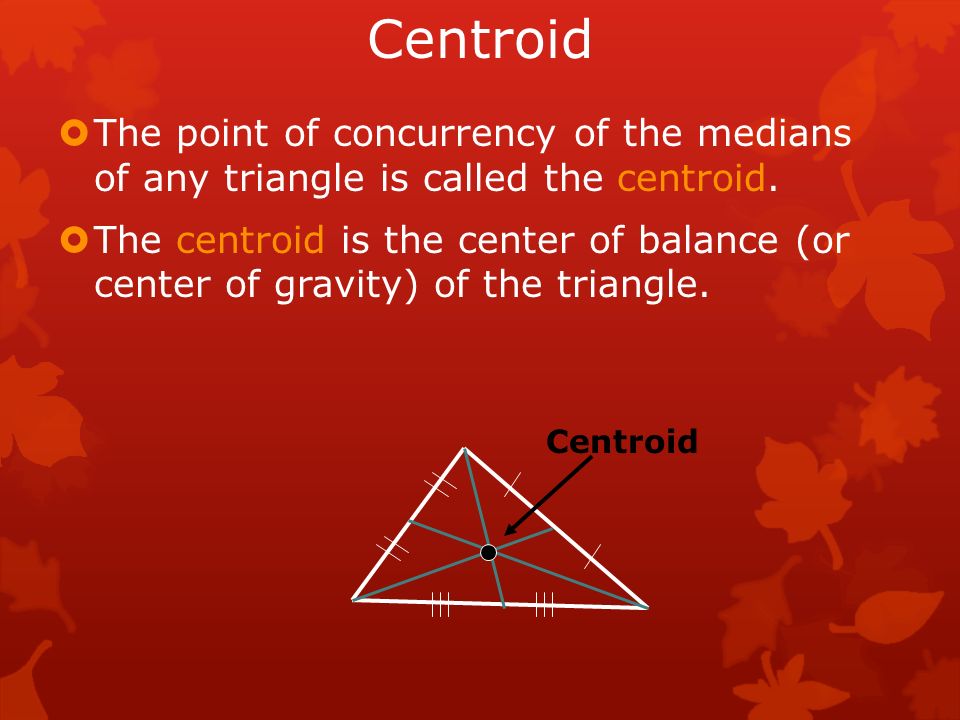 Centroid

The point of concurrency of the medians of any triangle is called the centroid.

The centroid is the center of balance (or center of gravity) of the triangle.

Centroid